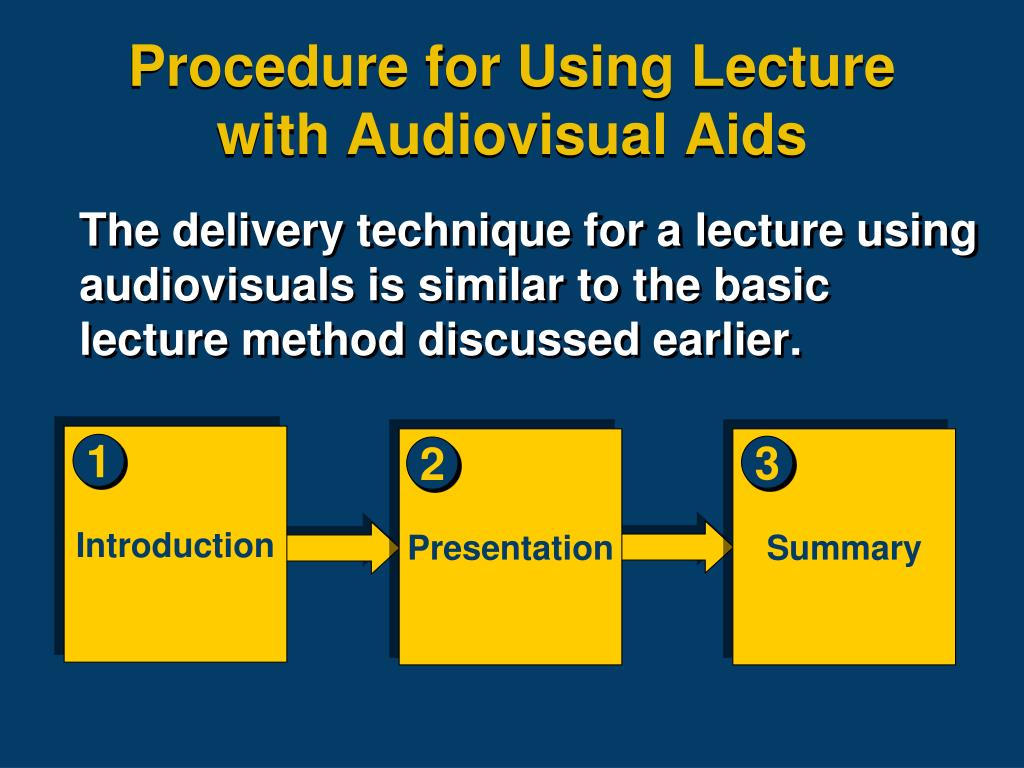 Procedure for Using Lecture with Audiovisual Aids

The delivery technique for a lecture using audiovisuals is similar to the basic lecture method discussed earlier.

1
Introduction

2
Presentation

3
Summary